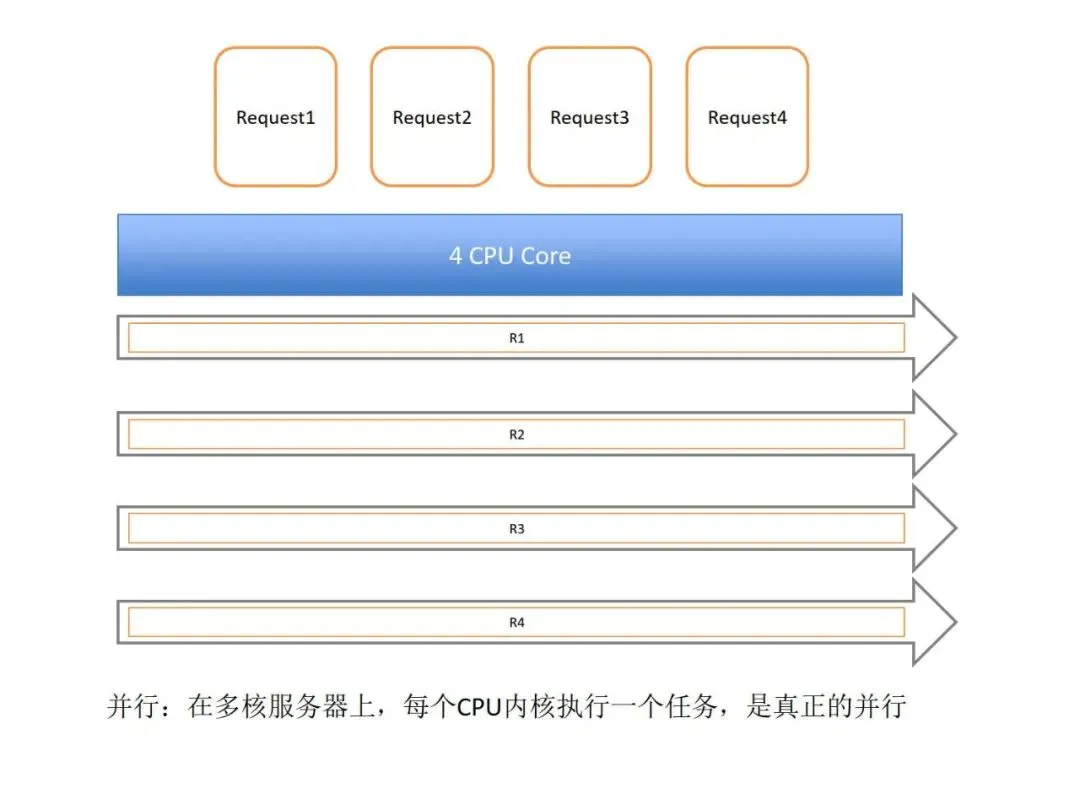 Request1
Request2
Request3
Request4

4 CPU Core

R1

R2

R3

R4

并行：在多核服务器上，每个CPU内核执行一个任务，是真正的并行